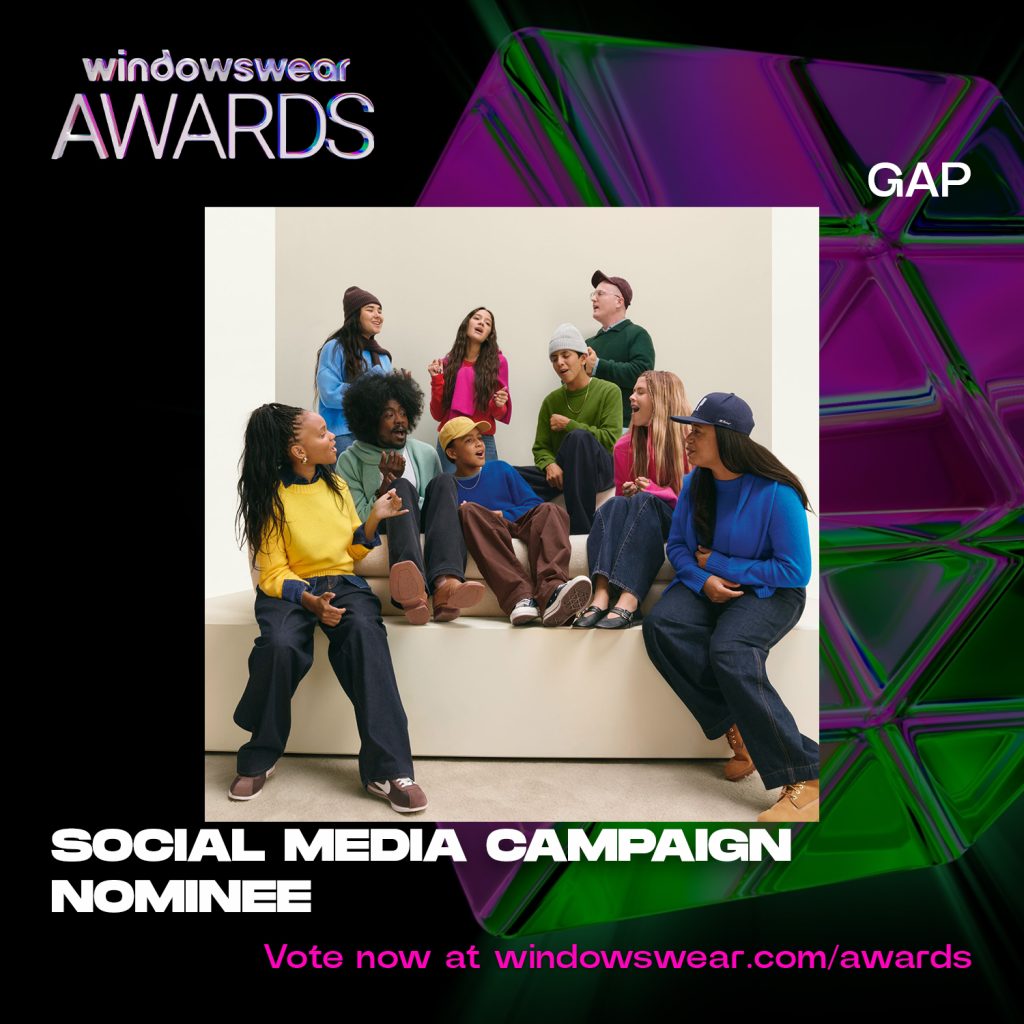 windowswear
AWARDS

GAP

SOCIAL MEDIA CAMPAIGN NOMINEE

Vote now at windowswear.com/awards